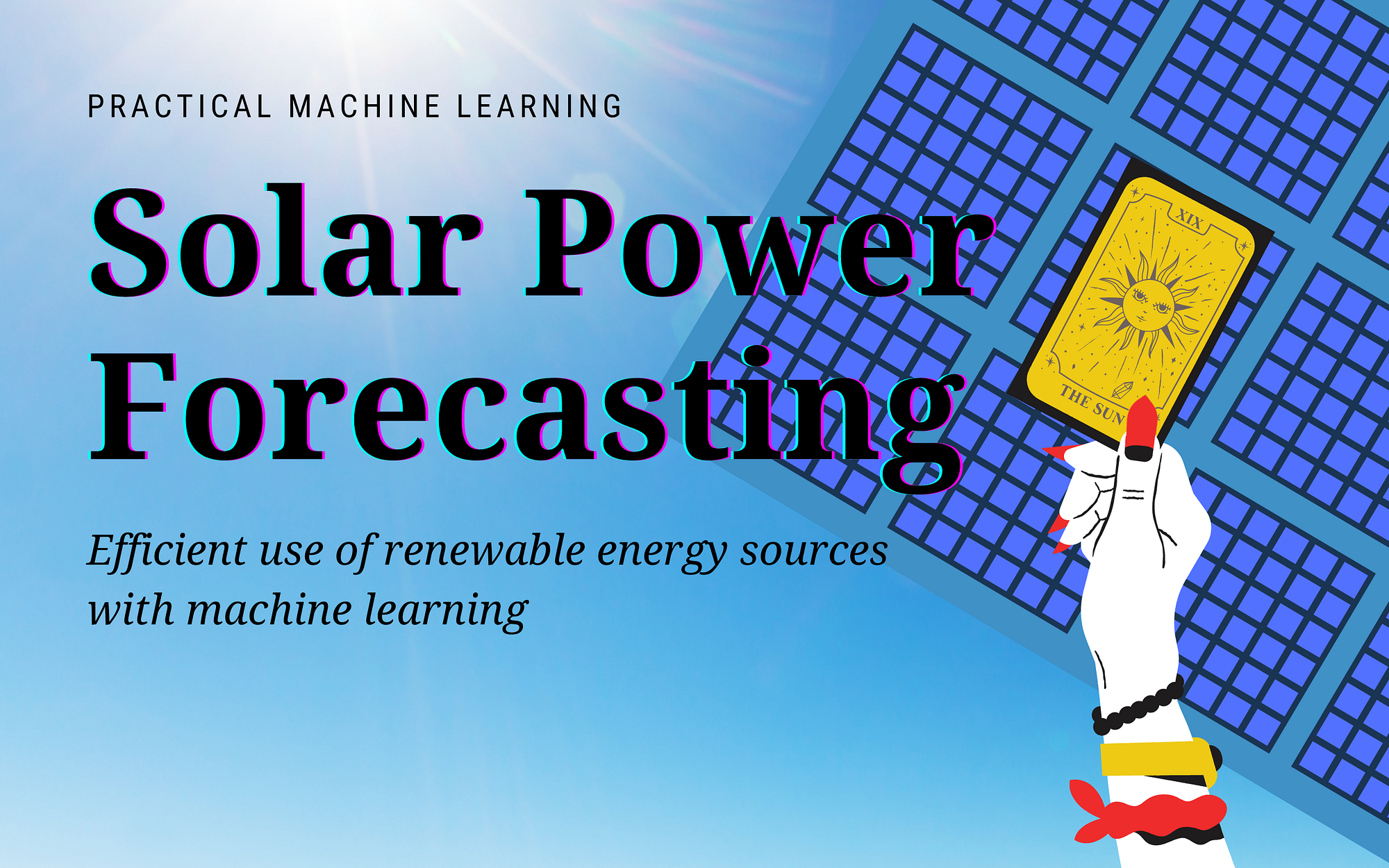 PRACTICAL MACHINE LEARNING

Solar Power Forecasting

Efficient use of renewable energy sources with machine learning

XIX

THE SUN